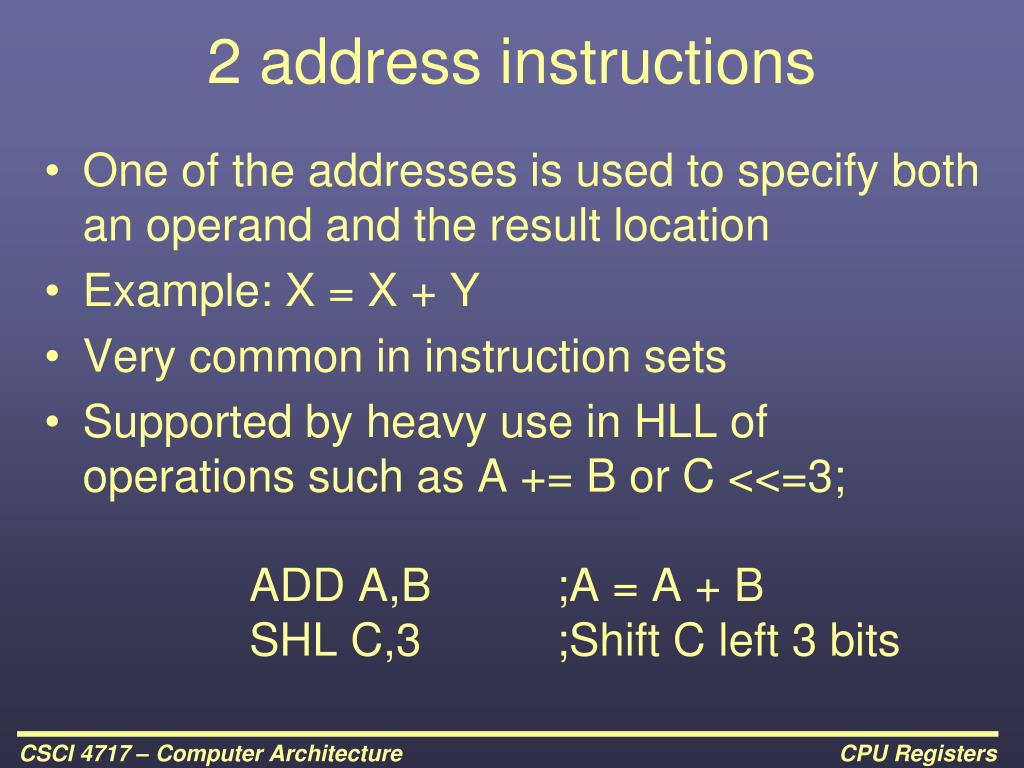 2 address instructions

• One of the addresses is used to specify both an operand and the result location
• Example: X = X + Y
• Very common in instruction sets
• Supported by heavy use in HLL of operations such as A += B or C <<=3;

ADD A,B ;A = A + B
SHL C,3 ;Shift C left 3 bits

CSCI 4717 – Computer Architecture

CPU Registers